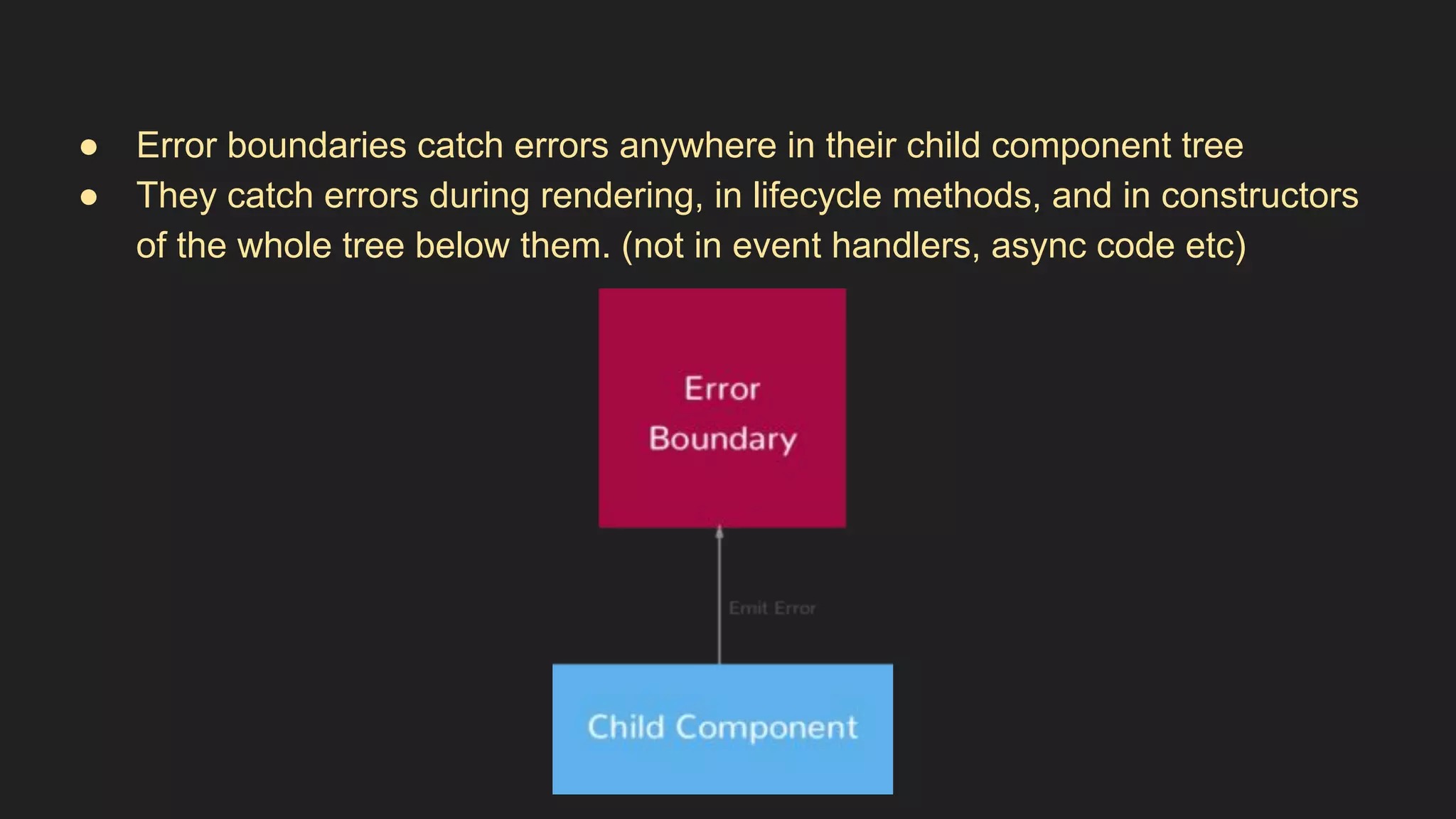 ● Error boundaries catch errors anywhere in their child component tree
● They catch errors during rendering, in lifecycle methods, and in constructors of the whole tree below them. (not in event handlers, async code etc)

Error Boundary

Emit Error

Child Component